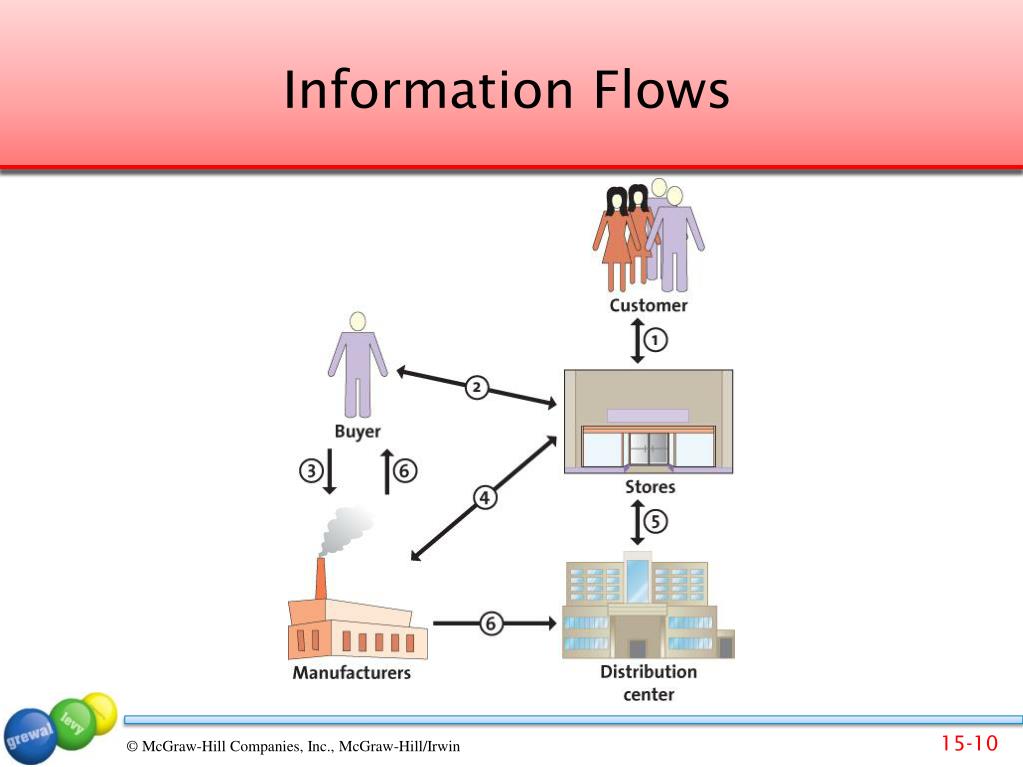 Information Flows

Customer

1

Buyer

2

Stores

3

6

4

5

Manufacturers

6

Distribution center

grewal levy

© McGraw-Hill Companies, Inc., McGraw-Hill/Irwin

15-10